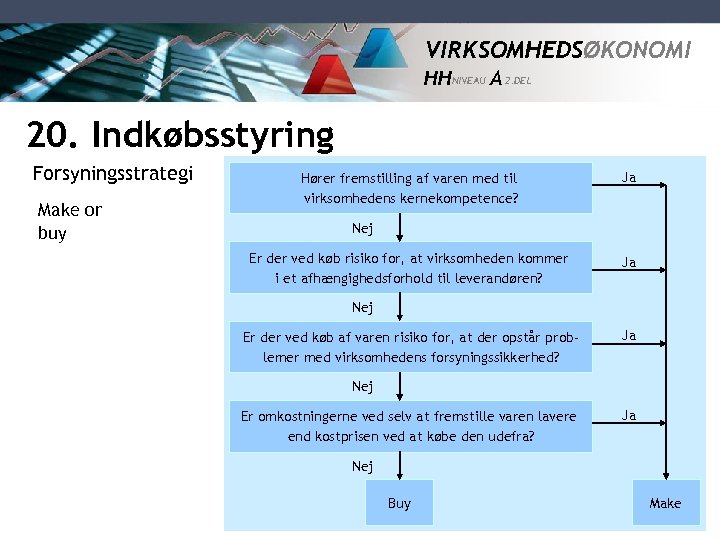 VIRKSOMHEDSØKONOMI
HH NIVEAU A 2.DEL

20. Indkøbsstyring

Forsyningsstrategi

Make or buy

Hører fremstilling af varen med til virksomhedens kernekompetence?

Ja

Nej

Er der ved køb risiko for, at virksomheden kommer i et afhængighedsforhold til leverandøren?

Ja

Nej

Er der ved køb af varen risiko for, at der opstår problemer med virksomhedens forsyningssikkerhed?

Ja

Nej

Er omkostningerne ved selv at fremstille varen lavere end kostprisen ved at købe den udefra?

Ja

Nej

Buy

Make